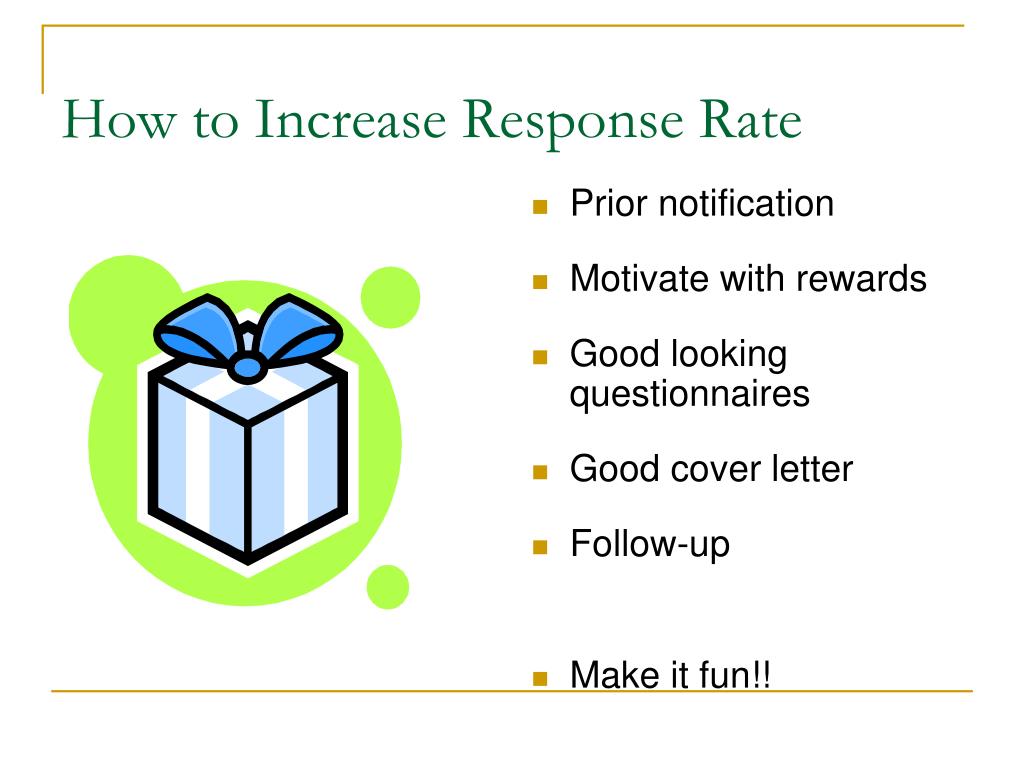 How to Increase Response Rate

- Prior notification
- Motivate with rewards
- Good looking questionnaires
- Good cover letter
- Follow-up
- Make it fun!!